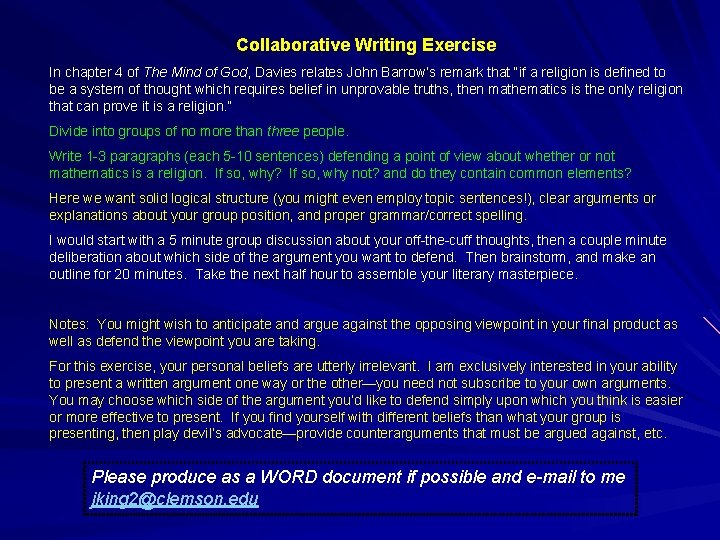 Collaborative Writing Exercise

In chapter 4 of The Mind of God, Davies relates John Barrow's remark that "if a religion is defined to be a system of thought which requires belief in unprovable truths, then mathematics is the only religion that can prove it is a religion."

Divide into groups of no more than three people.

Write 1-3 paragraphs (each 5-10 sentences) defending a point of view about whether or not mathematics is a religion. If so, why? If so, why not? and do they contain common elements?

Here we want solid logical structure (you might even employ topic sentences!), clear arguments or explanations about your group position, and proper grammar/correct spelling.

I would start with a 5 minute group discussion about your off-the-cuff thoughts, then a couple minute deliberation about which side of the argument you want to defend. Then brainstorm, and make an outline for 20 minutes. Take the next half hour to assemble your literary masterpiece.

Notes: You might wish to anticipate and argue against the opposing viewpoint in your final product as well as defend the viewpoint you are taking.

For this exercise, your personal beliefs are utterly irrelevant. I am exclusively interested in your ability to present a written argument one way or the other—you need not subscribe to your own arguments. You may choose which side of the argument you'd like to defend simply upon which you think is easier or more effective to present. If you find yourself with different beliefs than what your group is presenting, then play devil's advocate—provide counterarguments that must be argued against, etc.

Please produce as a WORD document if possible and e-mail to me jking2@clemson.edu